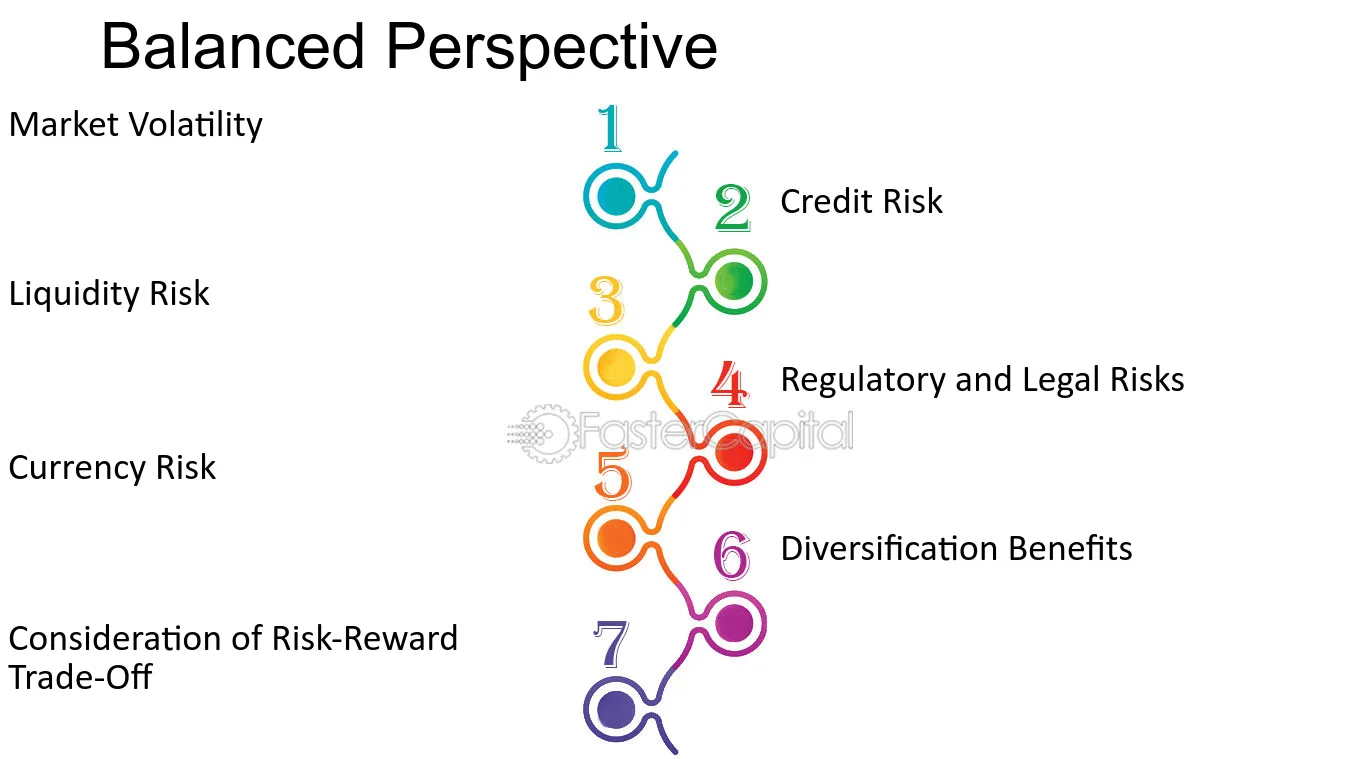 Balanced Perspective

Market Volatility

1

2

Credit Risk

Liquidity Risk

3

4

Regulatory and Legal Risks

Currency Risk

5

6

Diversification Benefits

Consideration of Risk-Reward Trade-Off

7

FasterCapital